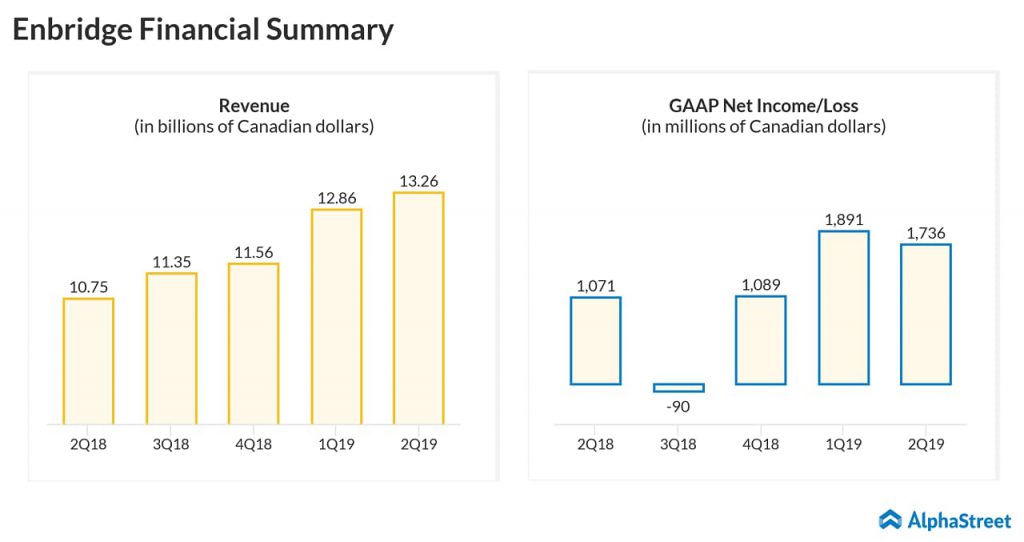 Enbridge Financial Summary

Revenue
(in billions of Canadian dollars)

10.75
11.35
11.56
12.86
13.26

2Q18
3Q18
4Q18
1Q19
2Q19

GAAP Net Income/Loss
(in millions of Canadian dollars)

1,071
-90
1,089
1,891
1,736

2Q18
3Q18
4Q18
1Q19
2Q19

AlphaStreet